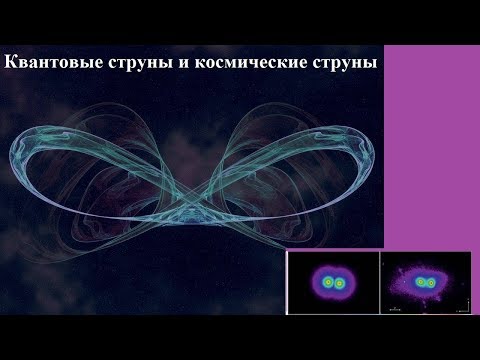 Квантовые струны и космические струны